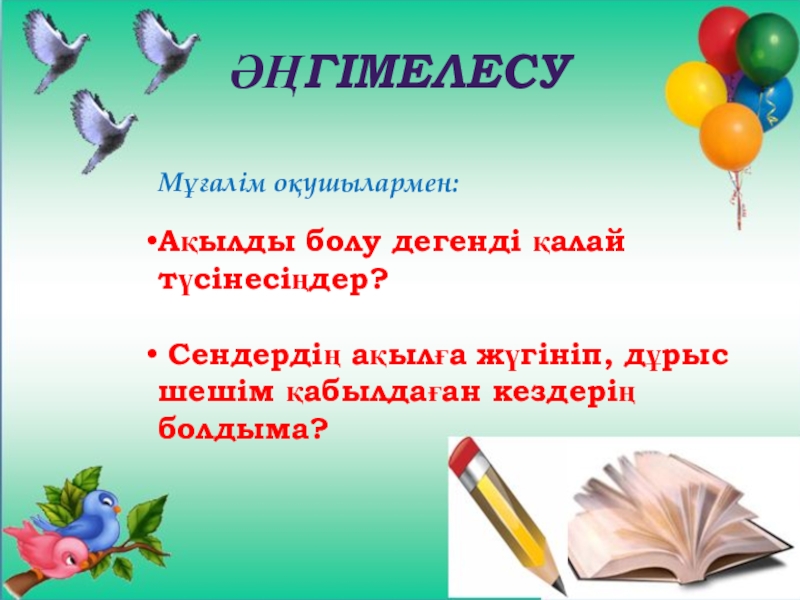 ӘҢГІМЕЛЕСУ

Мұғалім оқушылармен:

•Ақылды болу дегенді қалай түсінесіңдер?

• Сендердің ақылға жүгініп, дұрыс шешім қабылдаған кездерің болдыма?